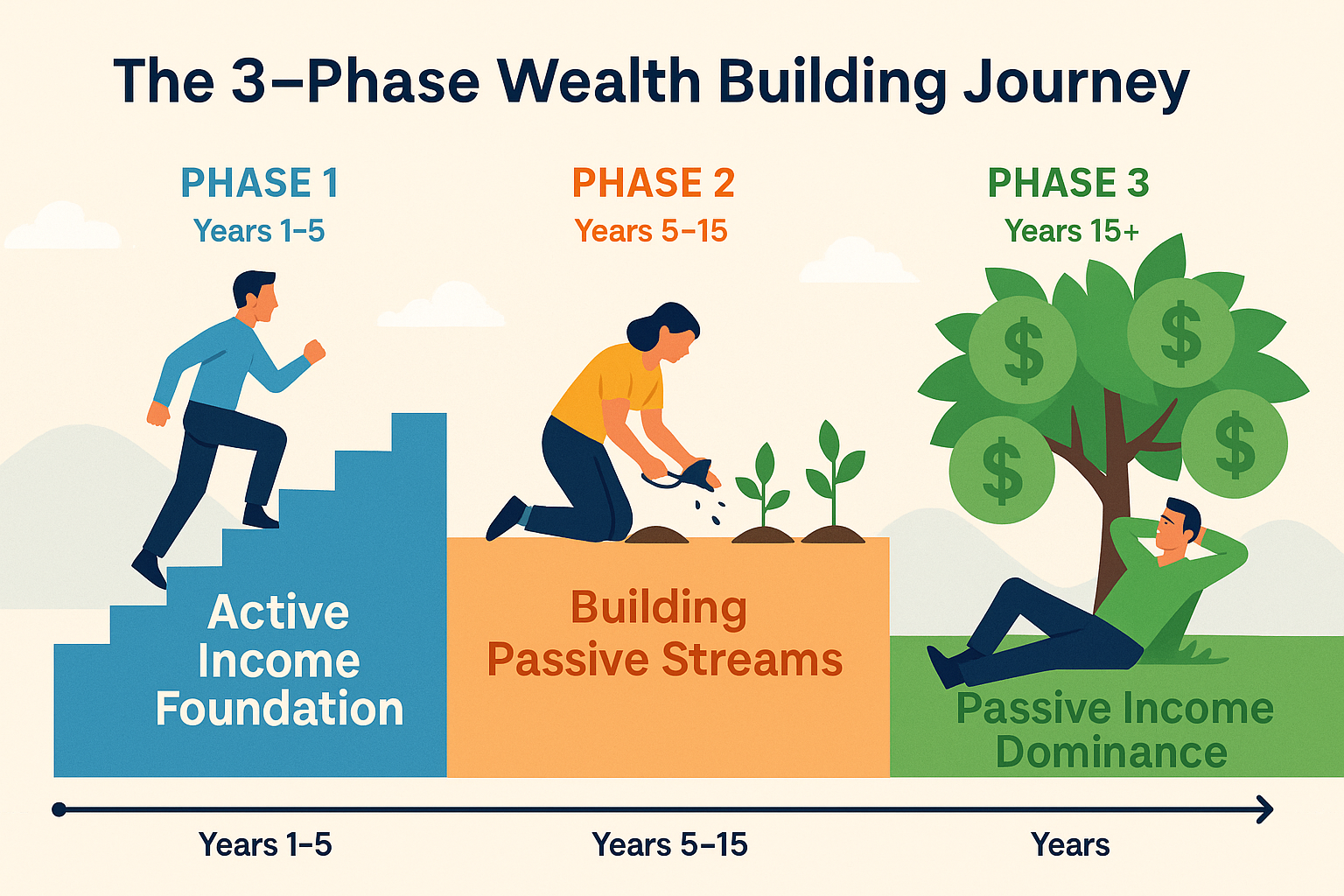 The 3–Phase Wealth Building Journey

PHASE 1
Years 1–5

PHASE 2
Years 5–15

PHASE 3
Years 15+

$ $ $ $

Active Income Foundation

Building Passive Streams

Passive Income Dominance

Years 1–5

Years 5–15

Years